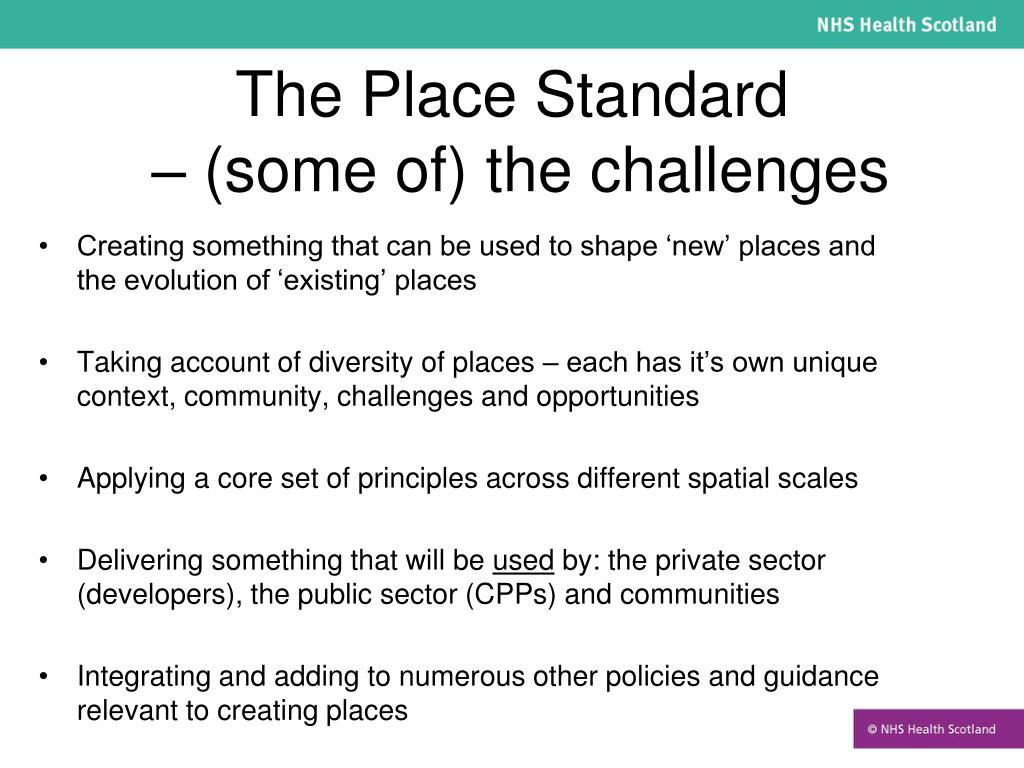 NHS Health Scotland

The Place Standard
– (some of) the challenges

• Creating something that can be used to shape ‘new’ places and the evolution of ‘existing’ places

• Taking account of diversity of places – each has it’s own unique context, community, challenges and opportunities

• Applying a core set of principles across different spatial scales

• Delivering something that will be used by: the private sector (developers), the public sector (CPPs) and communities

• Integrating and adding to numerous other policies and guidance relevant to creating places

© NHS Health Scotland